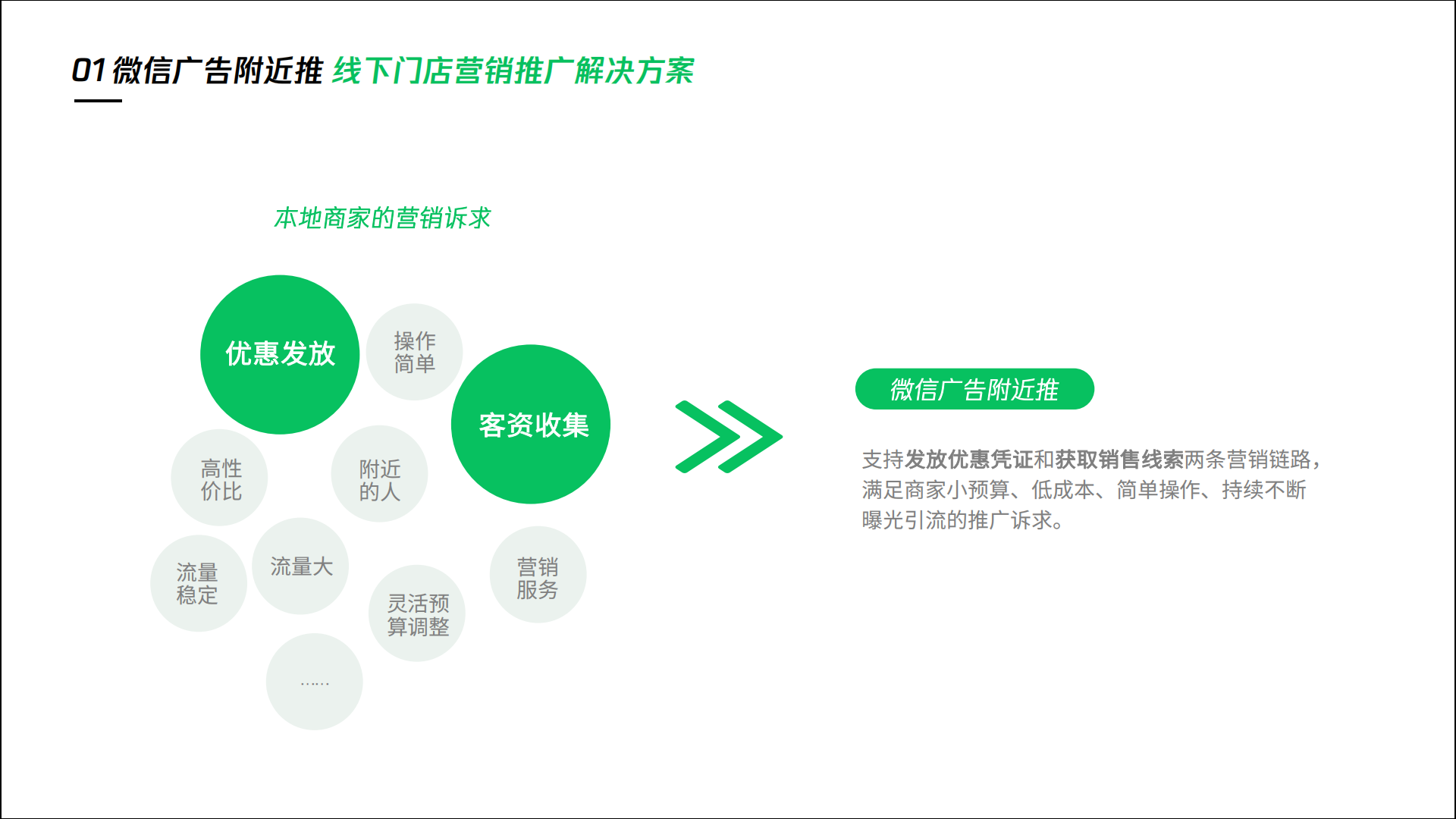 01 微信广告附近推 线下门店营销推广解决方案

本地商家的营销诉求

优惠发放

操作简单

客资收集

高性价比

附近的人

流量稳定

流量大

灵活预算调整

营销服务

……

微信广告附近推

支持发放优惠凭证和获取销售线索两条营销链路，满足商家小预算、低成本、简单操作、持续不断曝光引流的推广诉求。